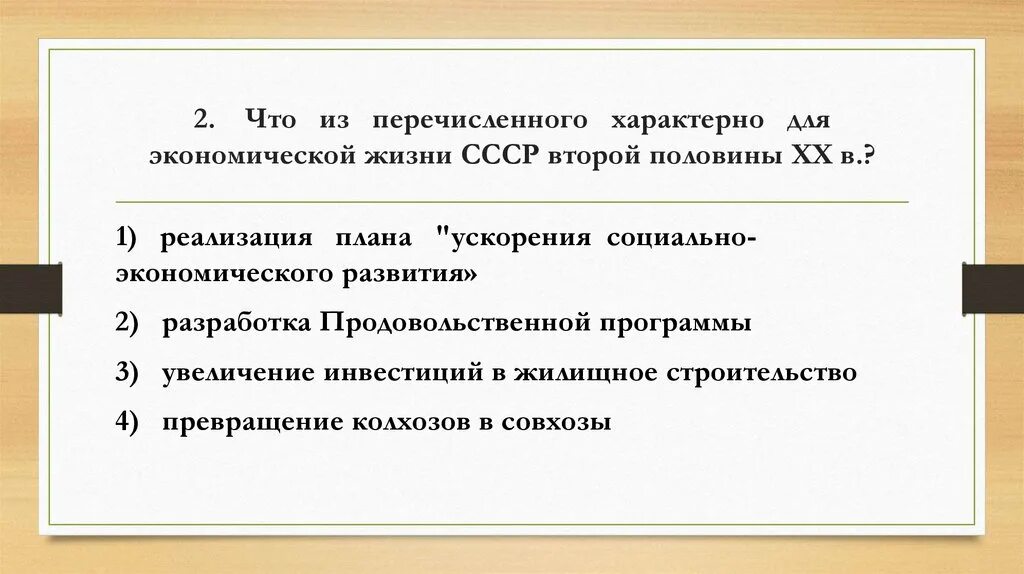 2. Что из перечисленного характерно для экономической жизни СССР второй половины XX в.?

1) реализация плана "ускорения социально-экономического развития»

2) разработка Продовольственной программы

3) увеличение инвестиций в жилищное строительство

4) превращение колхозов в совхозы